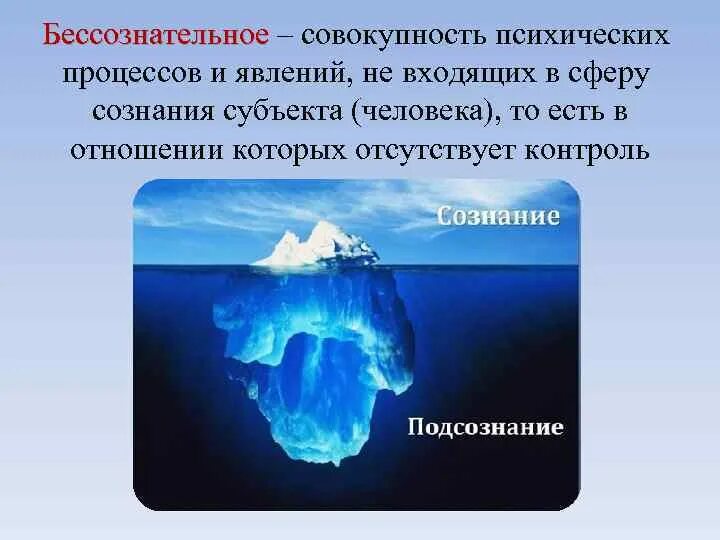 Бессознательное – совокупность психических процессов и явлений, не входящих в сферу сознания субъекта (человека), то есть в отношении которых отсутствует контроль

Сознание

Подсознание